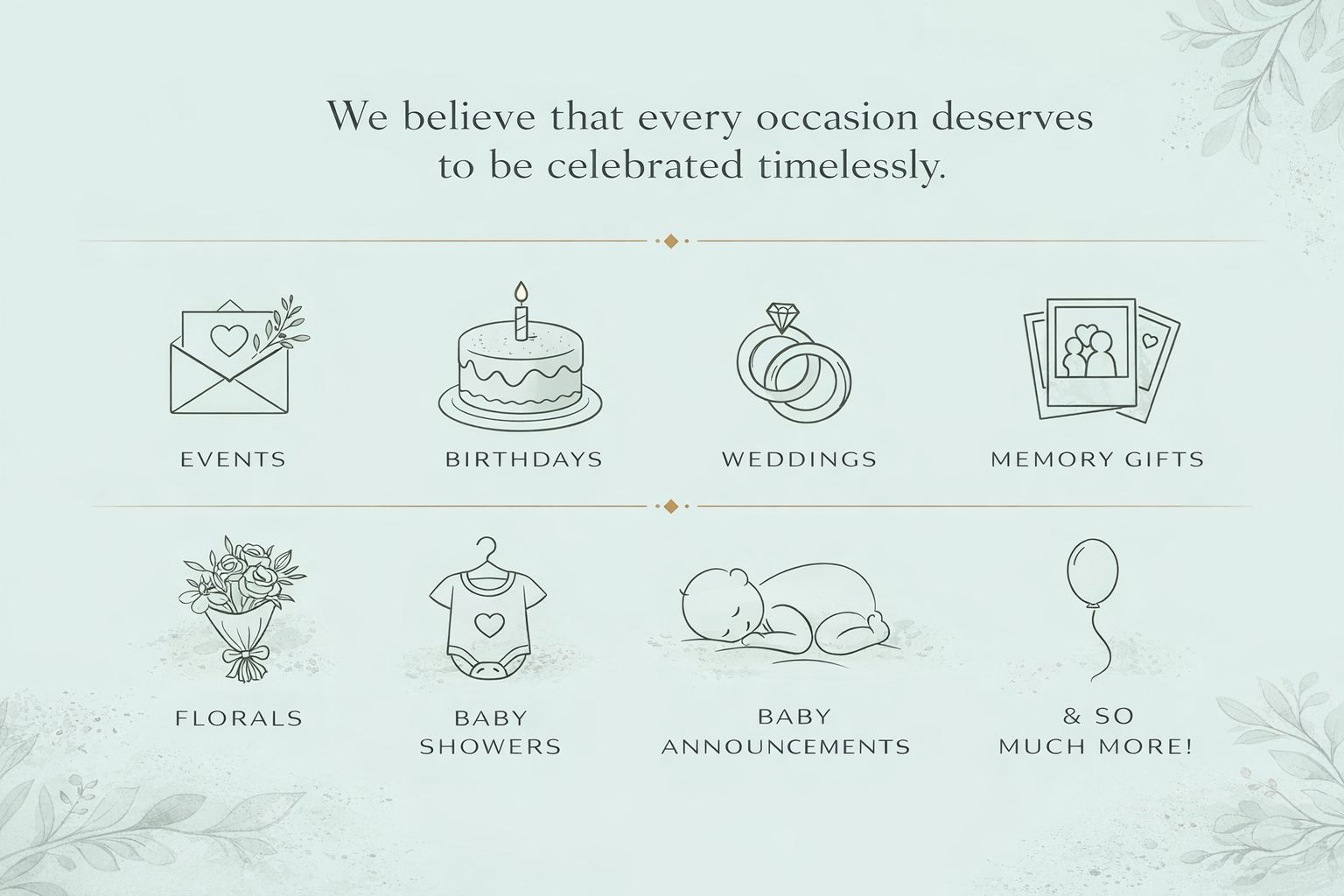 We believe that every occasion deserves to be celebrated timelessly.

EVENTS

BIRTHDAYS

WEDDINGS

MEMORY GIFTS

FLORALS

BABY SHOWERS

BABY ANNOUNCEMENTS

& SO MUCH MORE!